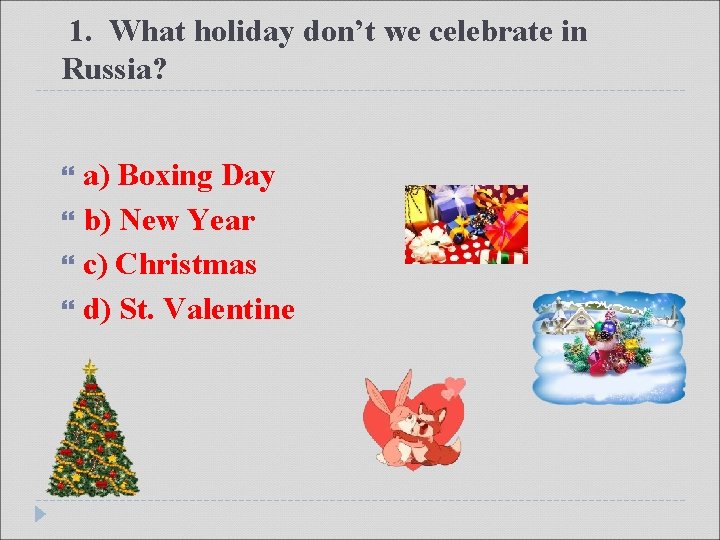 1. What holiday don’t we celebrate in Russia?

a) Boxing Day
b) New Year
c) Christmas
d) St. Valentine